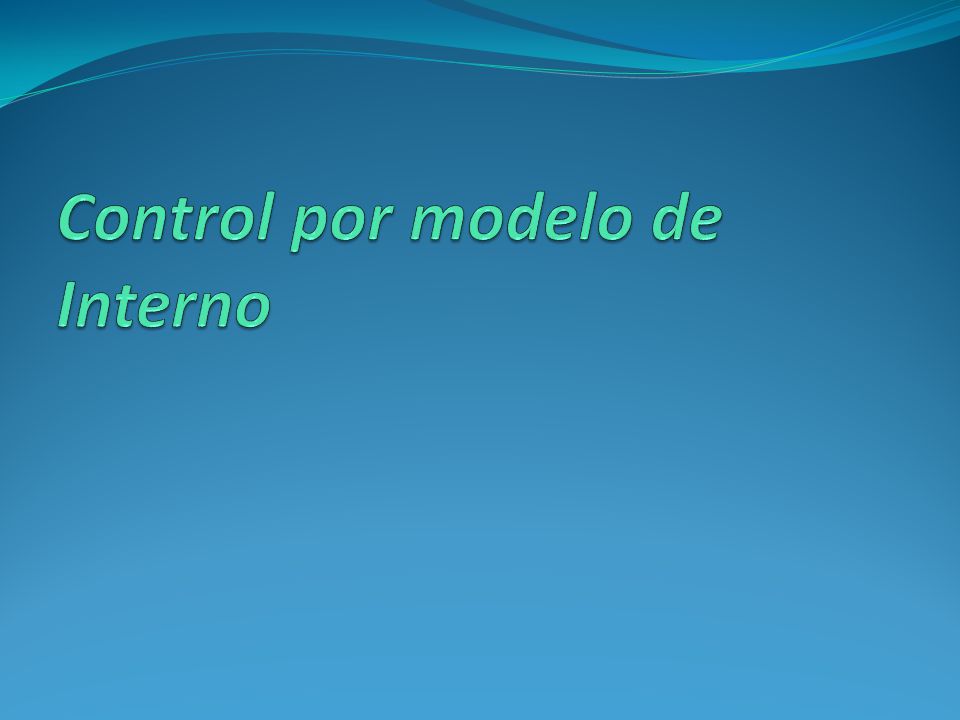 Control por modelo de Interno